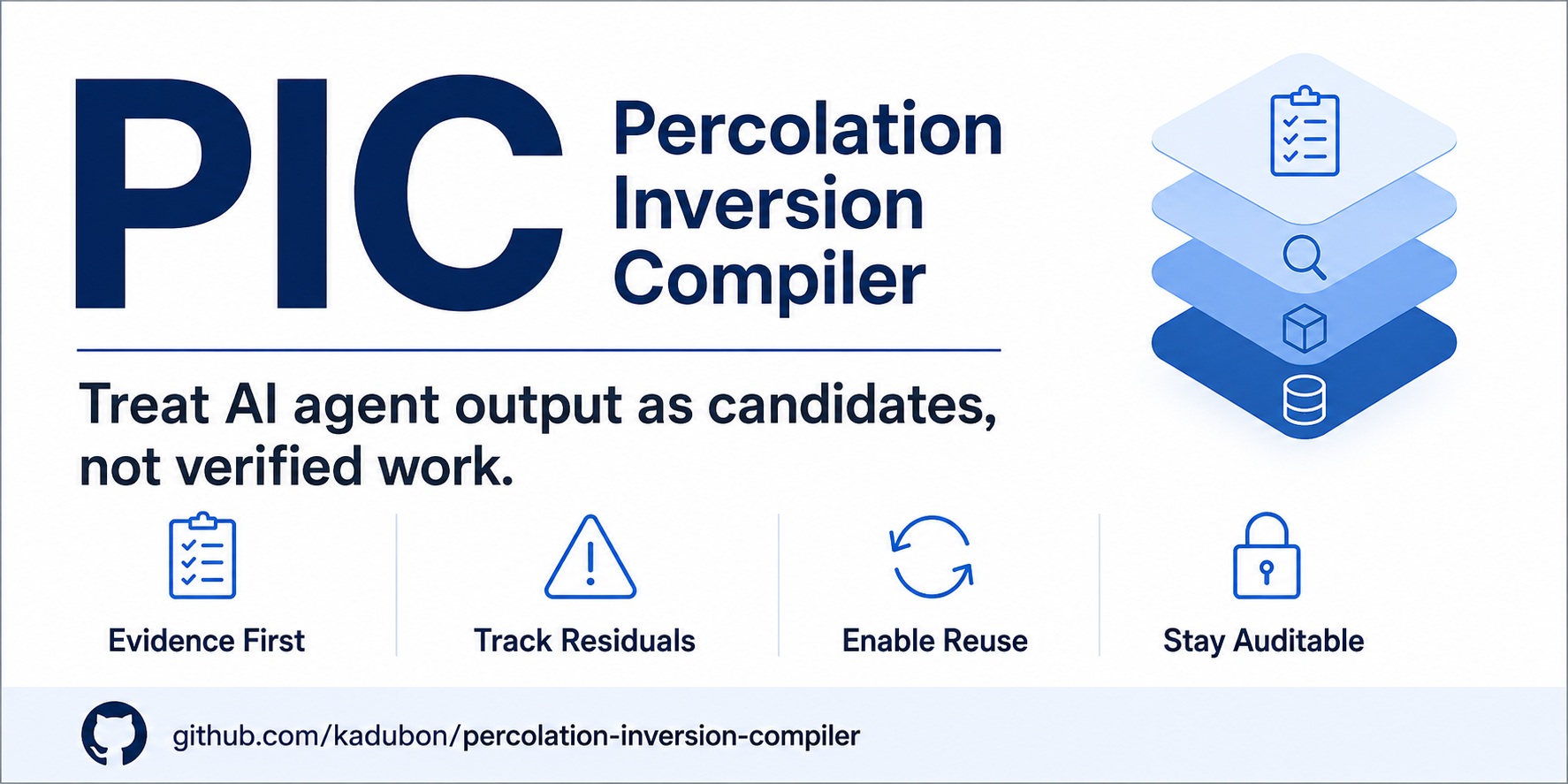 PIC

Percolation Inversion Compiler

Treat AI agent output as candidates, not verified work.

Evidence First

Track Residuals

Enable Reuse

Stay Auditable

github.com/kadubon/percolation-inversion-compiler